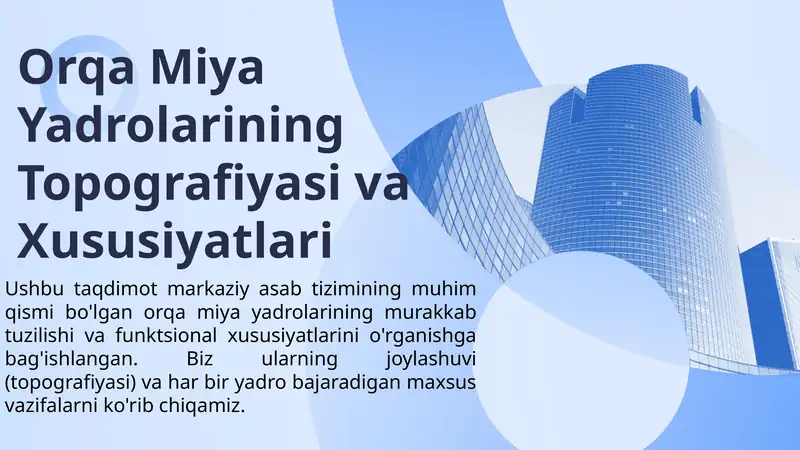 Orqa Miya Yadrolarining Topografiyasi va Xususiyatlari

Ushbu taqdimot markaziy asab tizimining muhim qismi bo'lgan orqa miya yadrolarining murakkab tuzilishi va funktsional xususiyatlarini o'rganishga bag'ishlangan. Biz ularning joylashuvi (topografiyasi) va har bir yadro bajaradigan maxsus vazifalarni ko'rib chiqamiz.